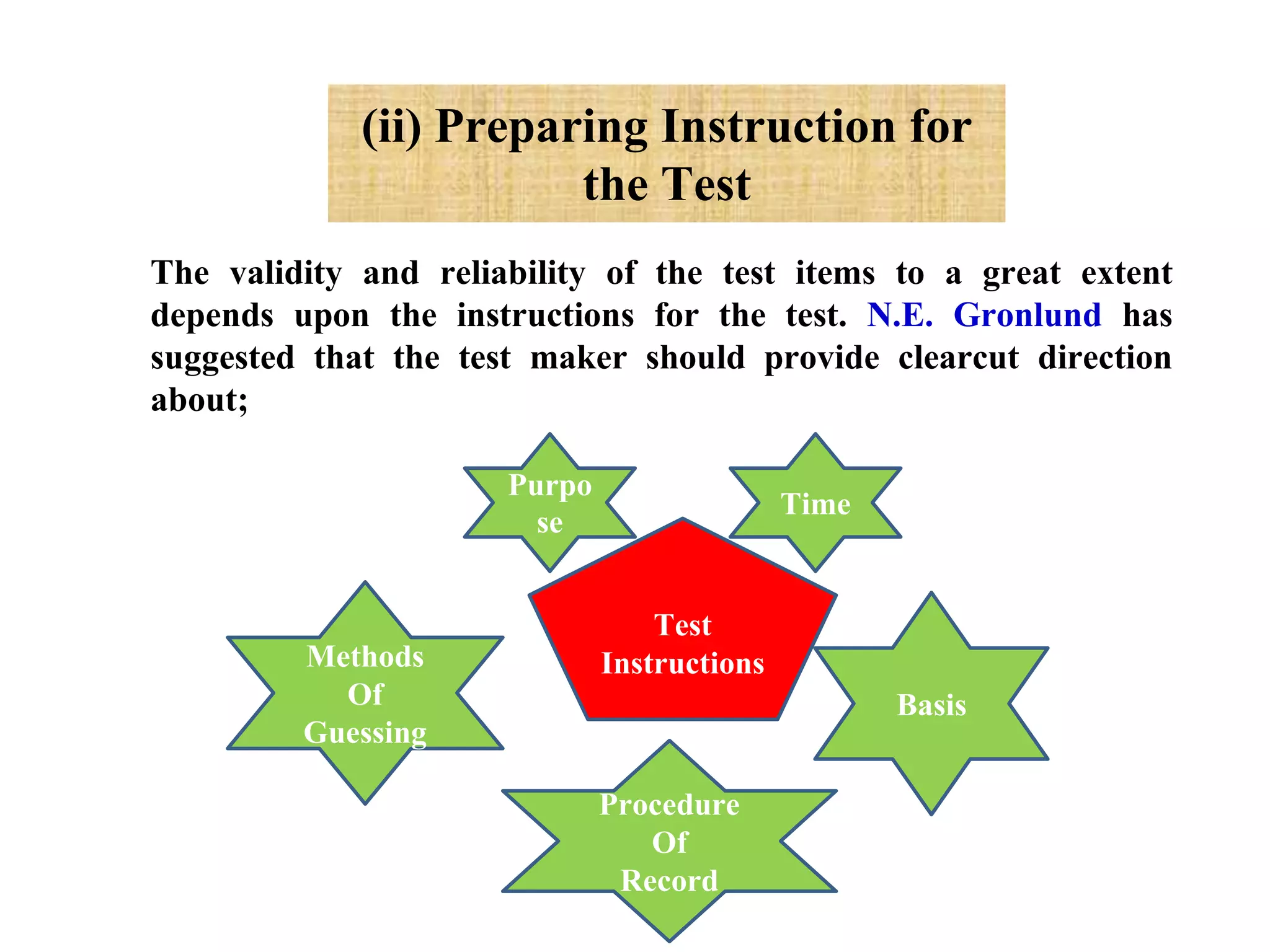 (ii) Preparing Instruction for the Test

The validity and reliability of the test items to a great extent depends upon the instructions for the test. N.E. Gronlund has suggested that the test maker should provide clearcut direction about;

Purpo se

Time

Test Instructions

Methods Of Guessing

Basis

Procedure Of Record